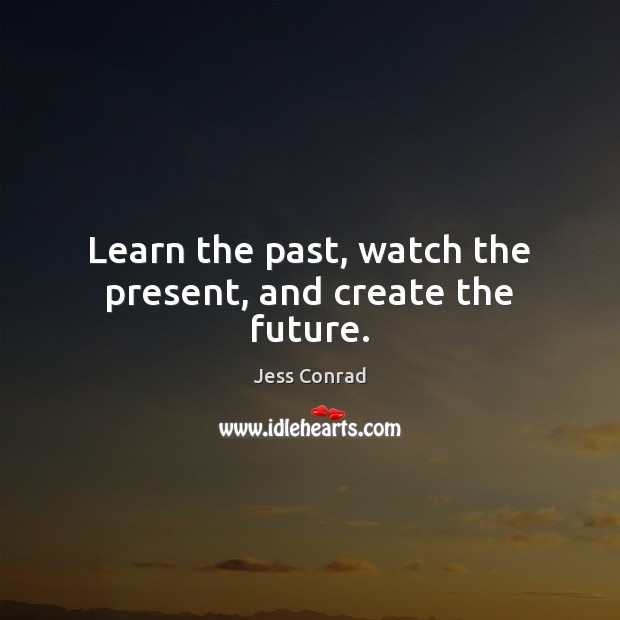 Learn the past, watch the present, and create the future.

Jess Conrad

www.idlehearts.com